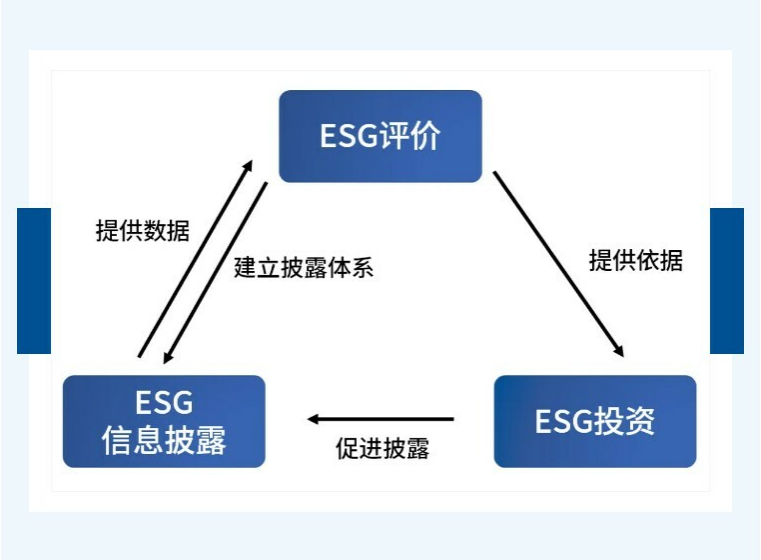 ESG评价

提供数据

建立披露体系

提供依据

ESG
信息披露

促进披露

ESG投资